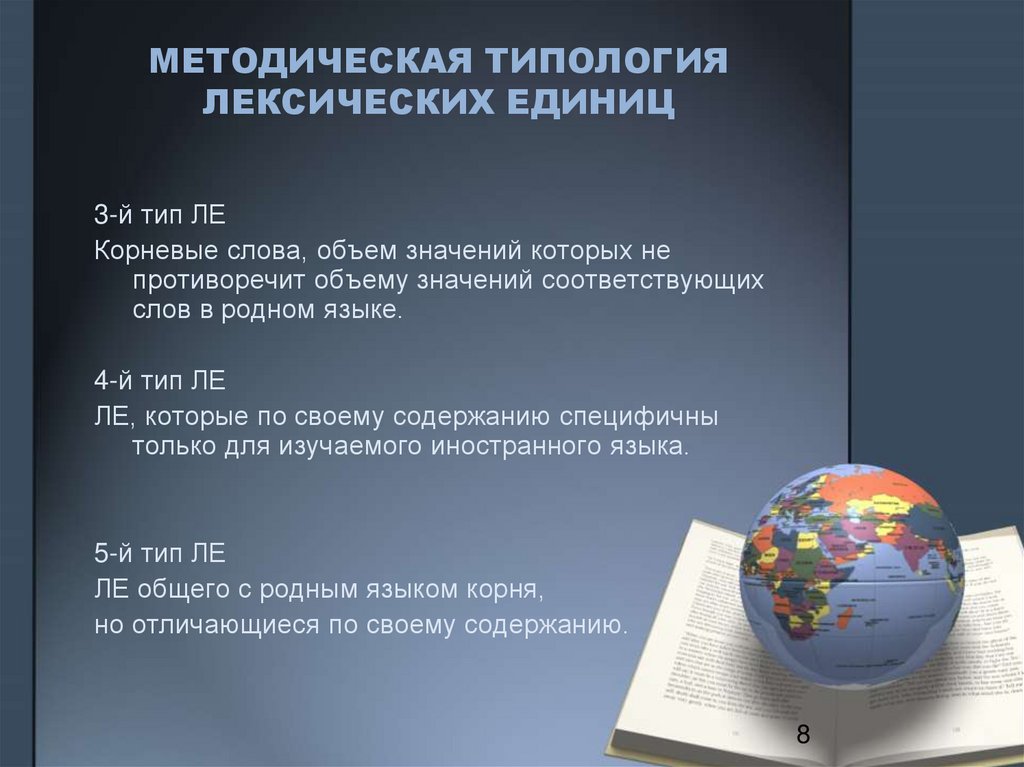 МЕТОДИЧЕСКАЯ ТИПОЛОГИЯ ЛЕКСИЧЕСКИХ ЕДИНИЦ

3-й тип ЛЕ
Корневые слова, объем значений которых не противоречит объему значений соответствующих слов в родном языке.

4-й тип ЛЕ
ЛЕ, которые по своему содержанию специфичны только для изучаемого иностранного языка.

5-й тип ЛЕ
ЛЕ общего с родным языком корня,
но отличающиеся по своему содержанию.

8